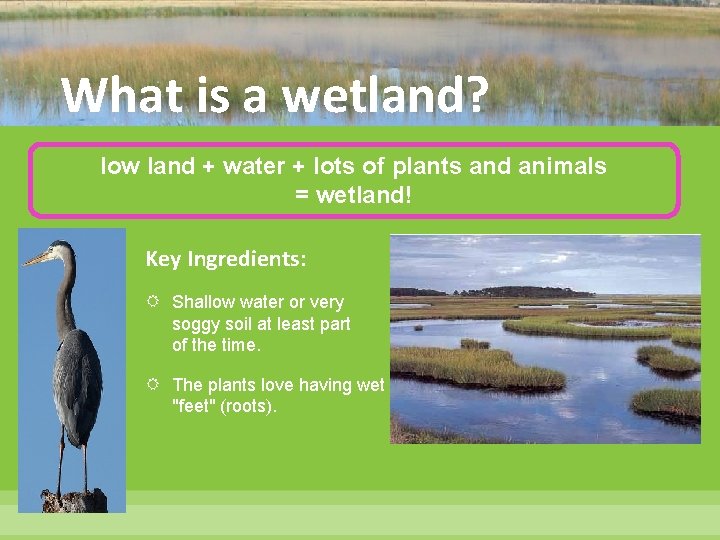 What is a wetland?

low land + water + lots of plants and animals = wetland!

Key Ingredients:

Shallow water or very soggy soil at least part of the time.

The plants love having wet "feet" (roots).